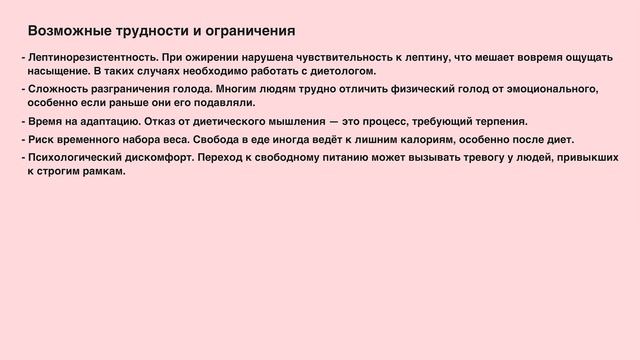 Возможные трудности и ограничения

- Лептинорезистентность. При ожирении нарушена чувствительность к лептину, что мешает вовремя ощущать насыщение. В таких случаях необходимо работать с диетологом.

- Сложность разграничения голода. Многим людям трудно отличить физический голод от эмоционального, особенно если раньше они его подавляли.

- Время на адаптацию. Отказ от диетического мышления — это процесс, требующий терпения.

- Риск временного набора веса. Свобода в еде иногда ведёт к лишним калориям, особенно после диет.

- Психологический дискомфорт. Переход к свободному питанию может вызывать тревогу у людей, привыкших к строгим рамкам.